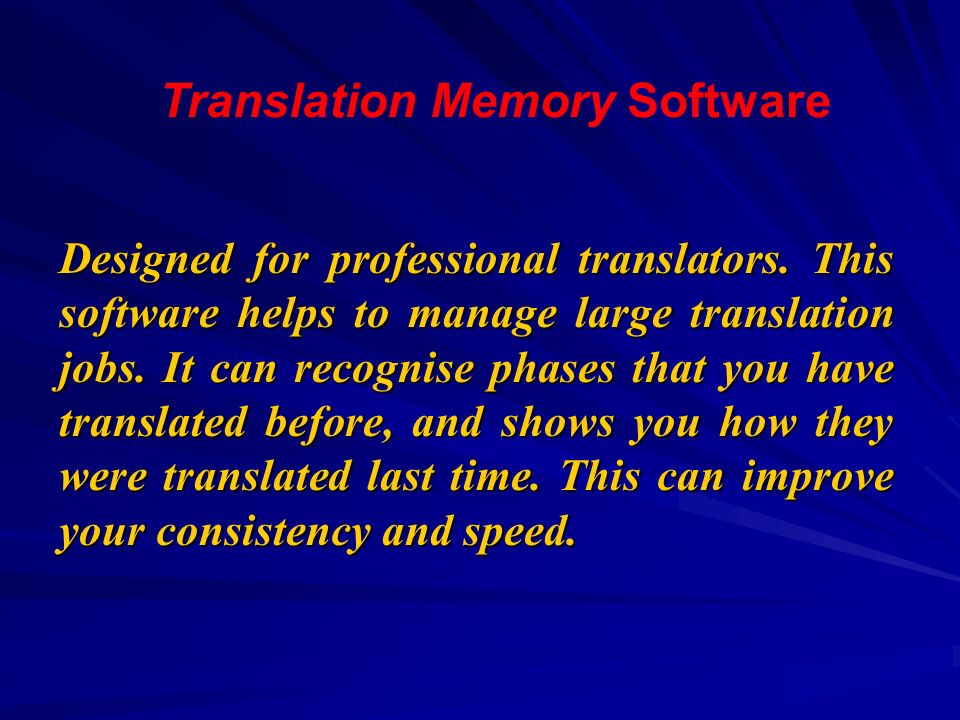 Translation Memory Software

Designed for professional translators. This software helps to manage large translation jobs. It can recognise phases that you have translated before, and shows you how they were translated last time. This can improve your consistency and speed.